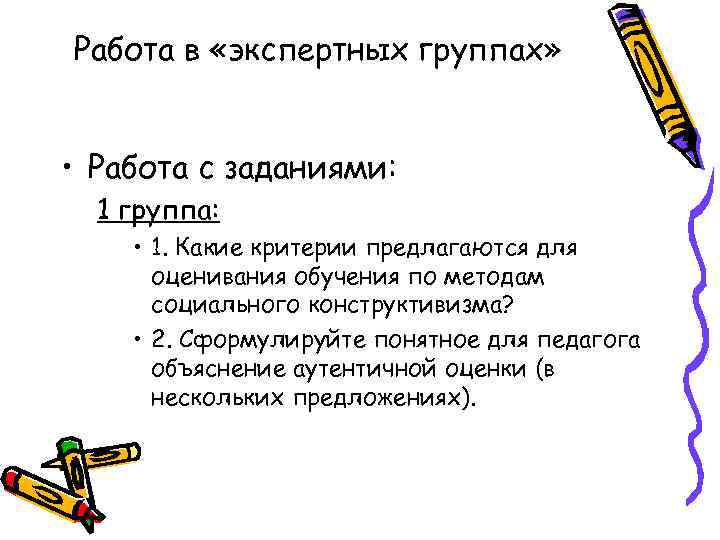 Работа в «экспертных группах»

• Работа с заданиями:

1 группа:

• 1. Какие критерии предлагаются для оценивания обучения по методам социального конструктивизма?

• 2. Сформулируйте понятное для педагога объяснение аутентичной оценки (в нескольких предложениях).